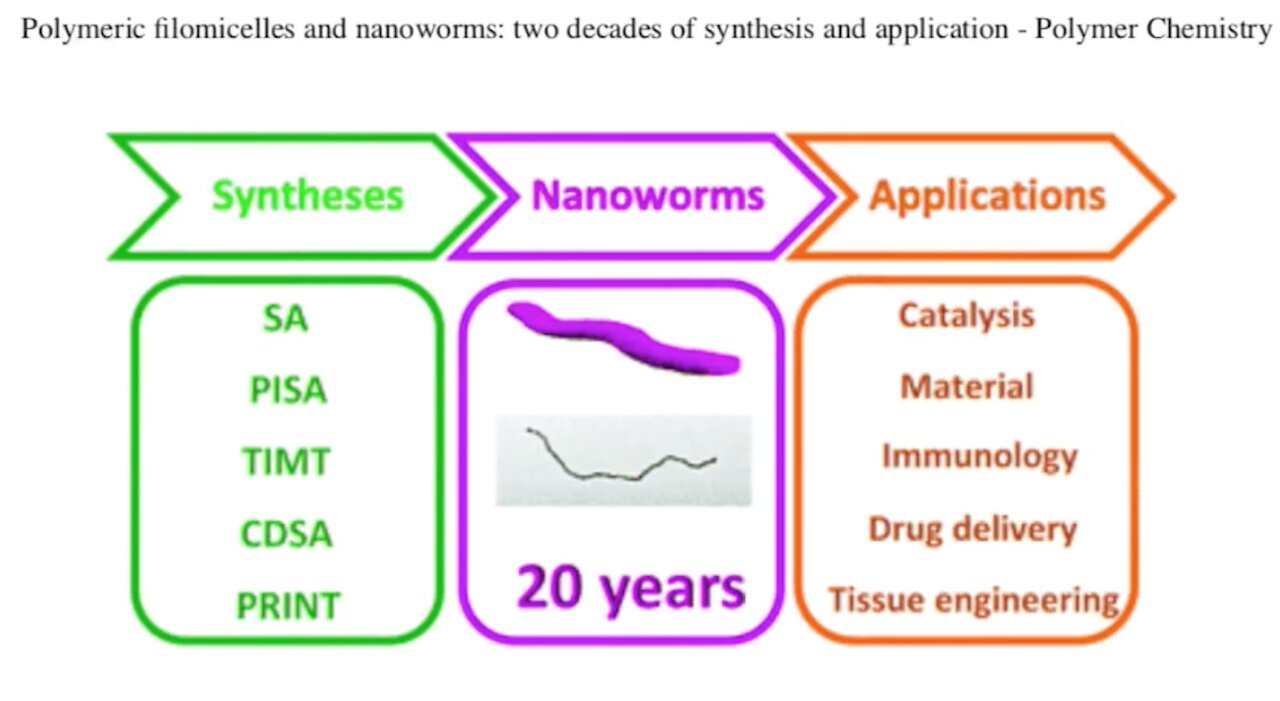 Polymeric filomicelles and nanoworms: two decades of synthesis and application - Polymer Chemistry

Syntheses

Nanoworms

Applications

SA

PISA

TIMT

CDSA

PRINT

20 years

Catalysis

Material

Immunology

Drug delivery

Tissue engineering